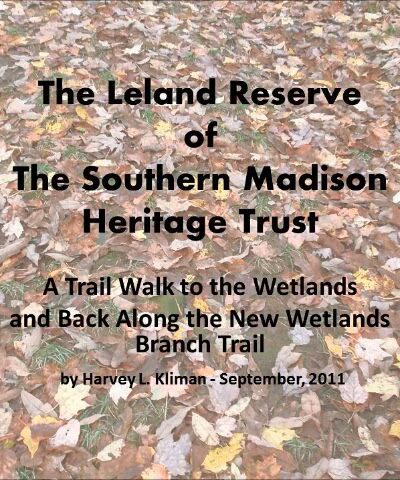 The Leland Reserve of The Southern Madison Heritage Trust

A Trail Walk to the Wetlands and Back Along the New Wetlands Branch Trail

by Harvey L. Kliman - September, 2011